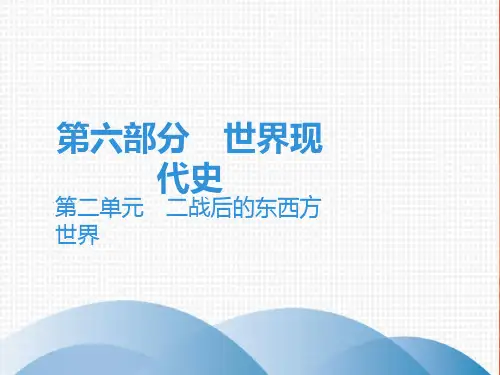 第六部分　世界现代史

第二单元　二战后的东西方世界